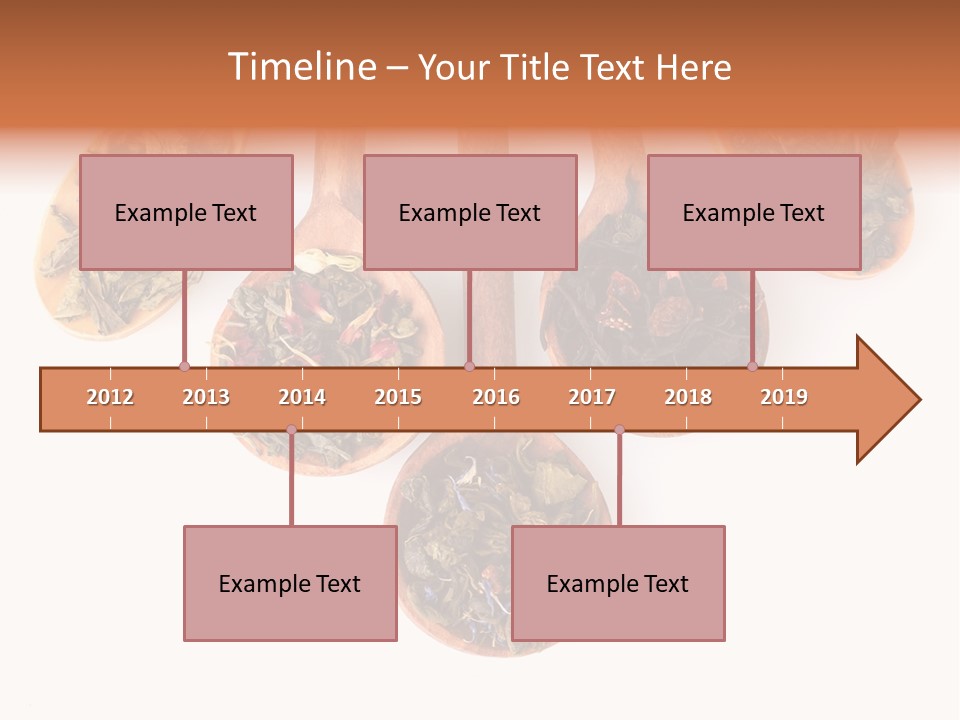 Timeline – Your Title Text Here

Example Text

Example Text

Example Text

2012 2013 2014 2015 2016 2017 2018 2019

Example Text

Example Text